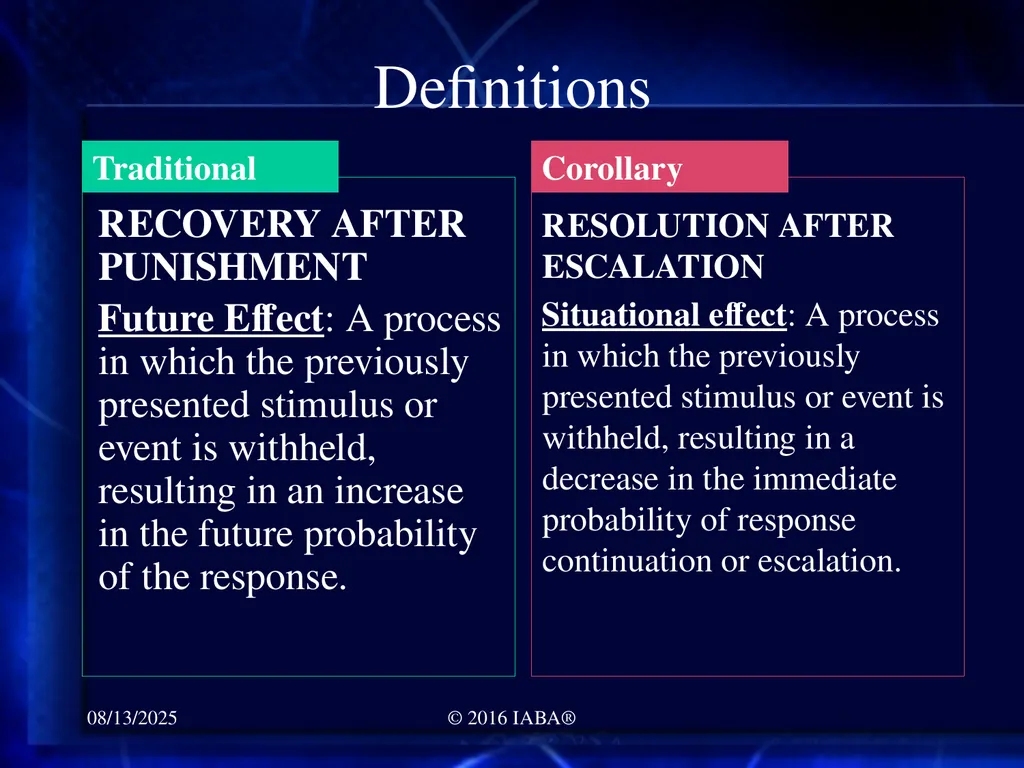 Definitions

Traditional

RECOVERY AFTER PUNISHMENT

Future Effect: A process in which the previously presented stimulus or event is withheld, resulting in an increase in the future probability of the response.

Corollary

RESOLUTION AFTER ESCALATION

Situational effect: A process in which the previously presented stimulus or event is withheld, resulting in a decrease in the immediate probability of response continuation or escalation.

08/13/2025

© 2016 IABA®